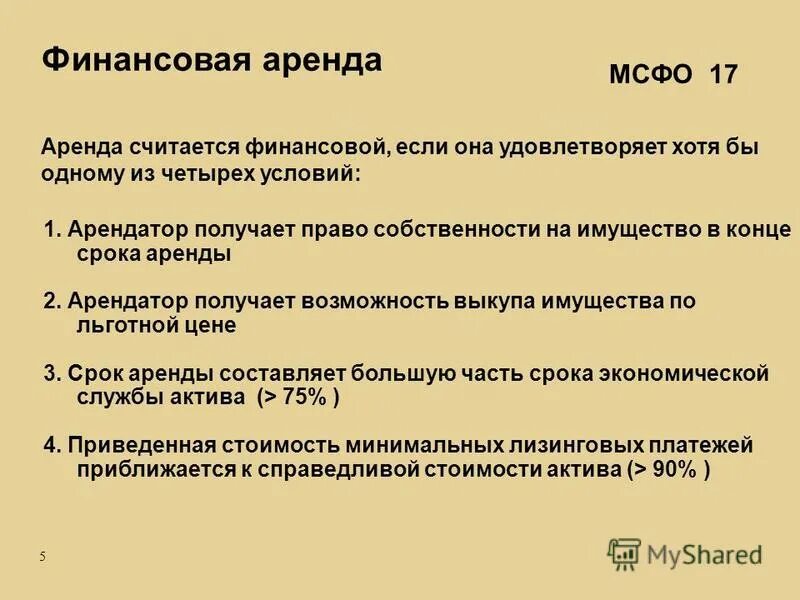 Финансовая аренда

МСФО 17

Аренда считается финансовой, если она удовлетворяет хотя бы одному из четырех условий:

1. Арендатор получает право собственности на имущество в конце срока аренды

2. Арендатор получает возможность выкупа имущества по льготной цене

3. Срок аренды составляет большую часть срока экономической службы актива (> 75% )

4. Приведенная стоимость минимальных лизинговых платежей приближается к справедливой стоимости актива (> 90% )

5

MyShared